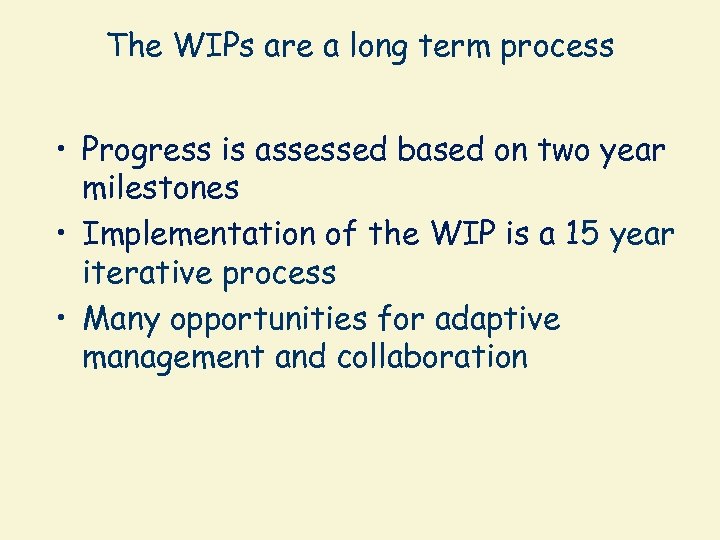 The WIPs are a long term process

• Progress is assessed based on two year milestones
• Implementation of the WIP is a 15 year iterative process
• Many opportunities for adaptive management and collaboration